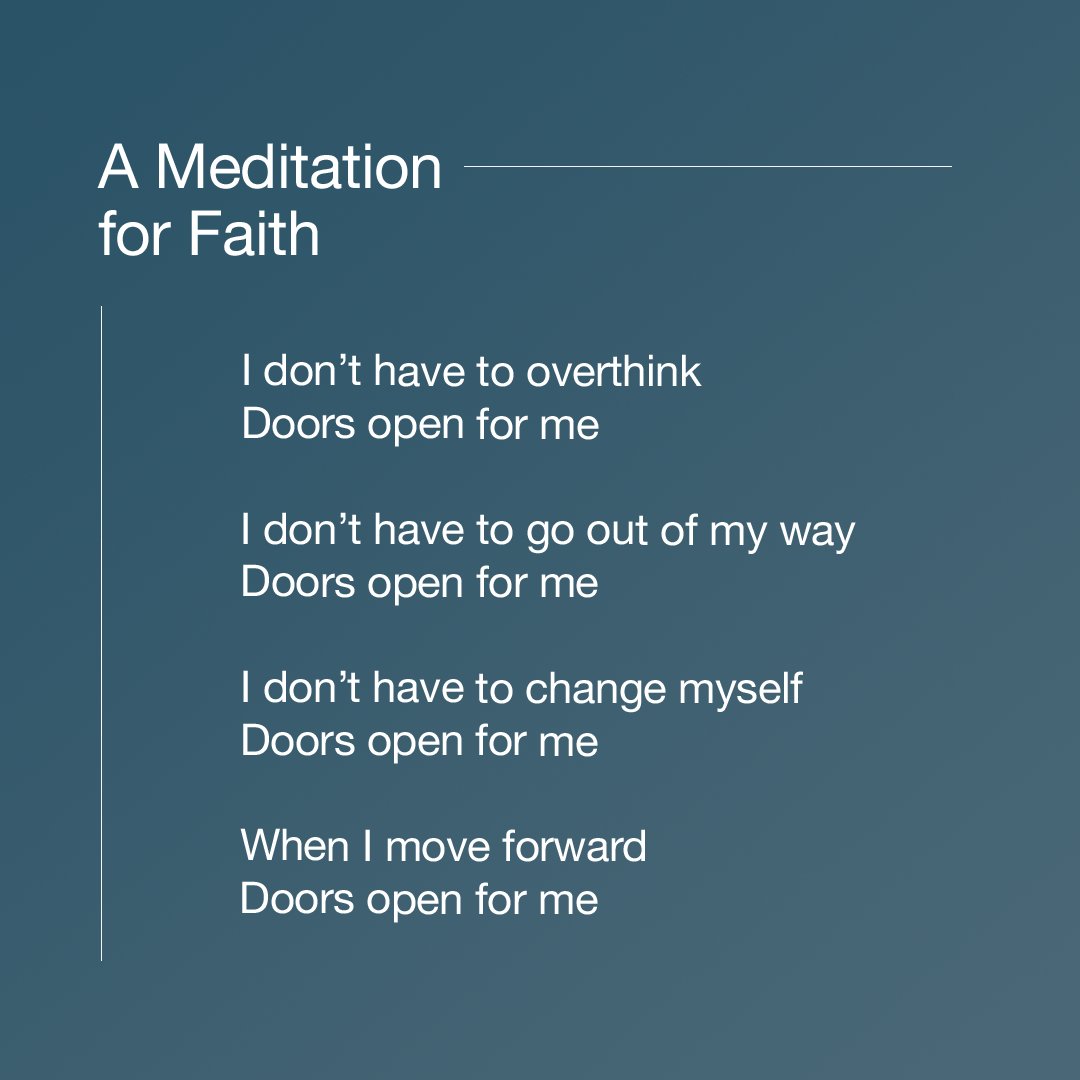 A Meditation for Faith

I don’t have to overthink
Doors open for me

I don’t have to go out of my way
Doors open for me

I don’t have to change myself
Doors open for me

When I move forward
Doors open for me